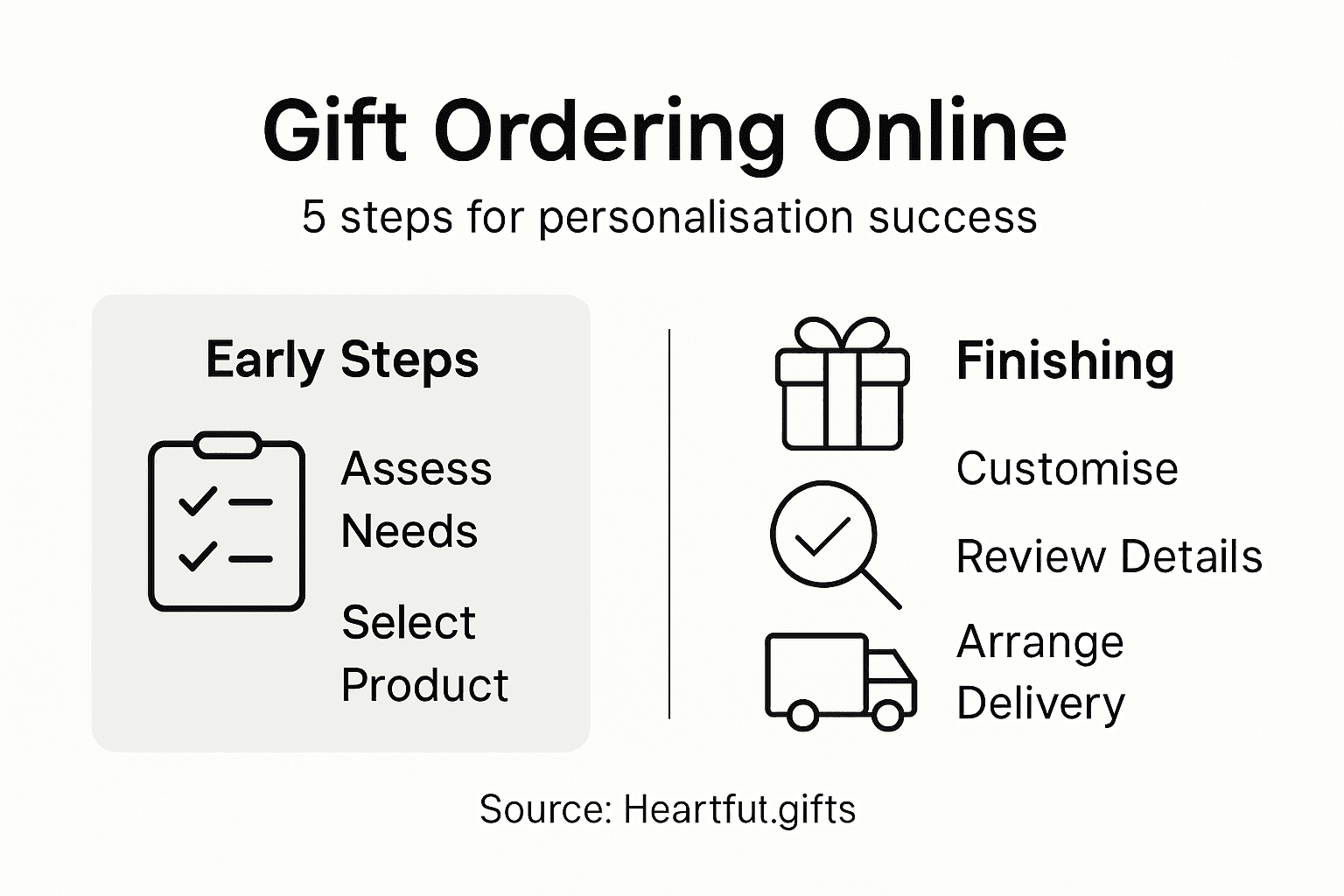 Gift Ordering Online

5 steps for personalisation success

Early Steps

Assess Needs

Select Product

Finishing

Customise

Review Details

Arrange Delivery

Source: Heartfut.gifts